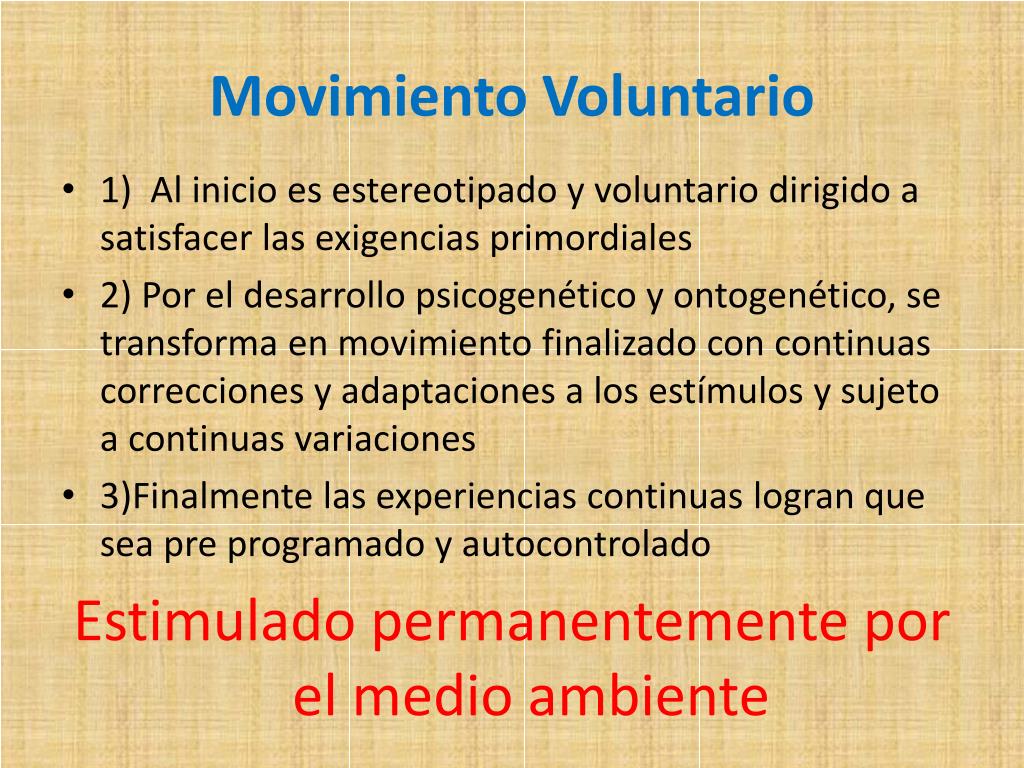 Movimiento Voluntario

• 1) Al inicio es estereotipado y voluntario dirigido a satisfacer las exigencias primordiales
• 2) Por el desarrollo psicogenético y ontogenético, se transforma en movimiento finalizado con continuas correcciones y adaptaciones a los estímulos y sujeto a continuas variaciones
• 3)Finalmente las experiencias continuas logran que sea pre programado y autocontrolado

Estimulado permanentemente por el medio ambiente